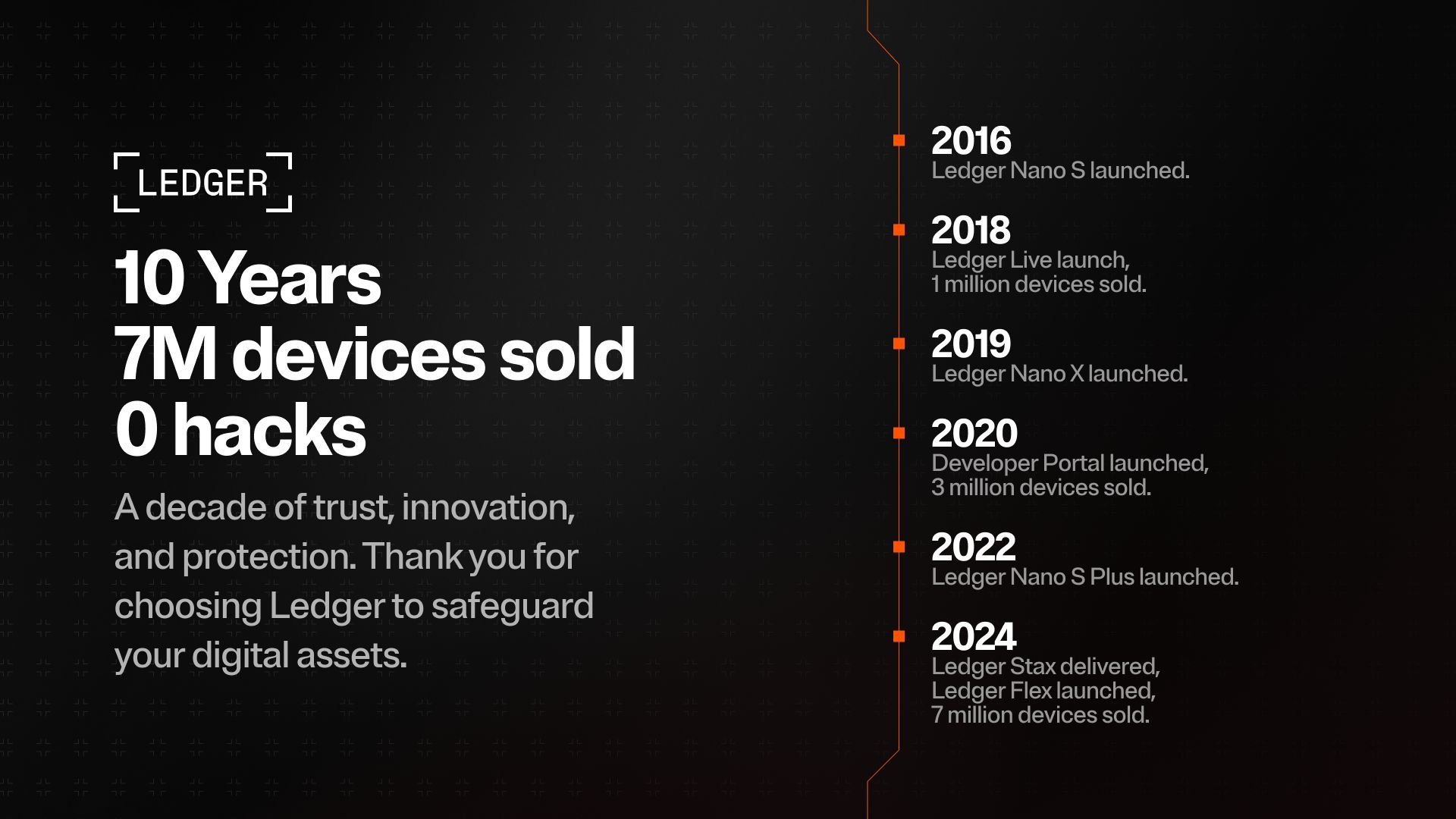 LEDGER

10 Years
7M devices sold
0 hacks

A decade of trust, innovation, and protection. Thank you for choosing Ledger to safeguard your digital assets.

2016
Ledger Nano S launched.

2018
Ledger Live launch,
1 million devices sold.

2019
Ledger Nano X launched.

2020
Developer Portal launched,
3 million devices sold.

2022
Ledger Nano S Plus launched.

2024
Ledger Stax delivered,
Ledger Flex launched,
7 million devices sold.